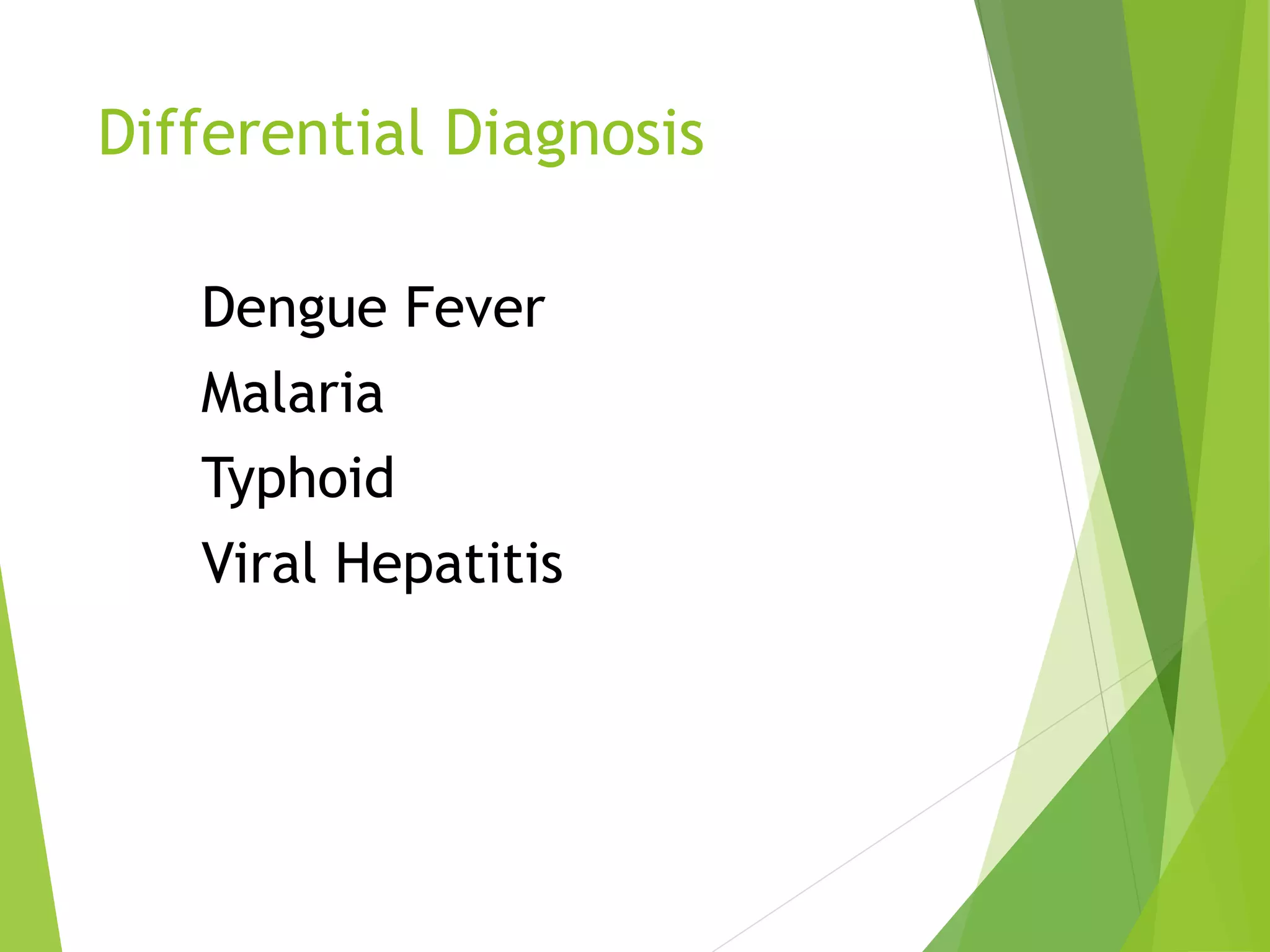 Differential Diagnosis

Dengue Fever

Malaria

Typhoid

Viral Hepatitis